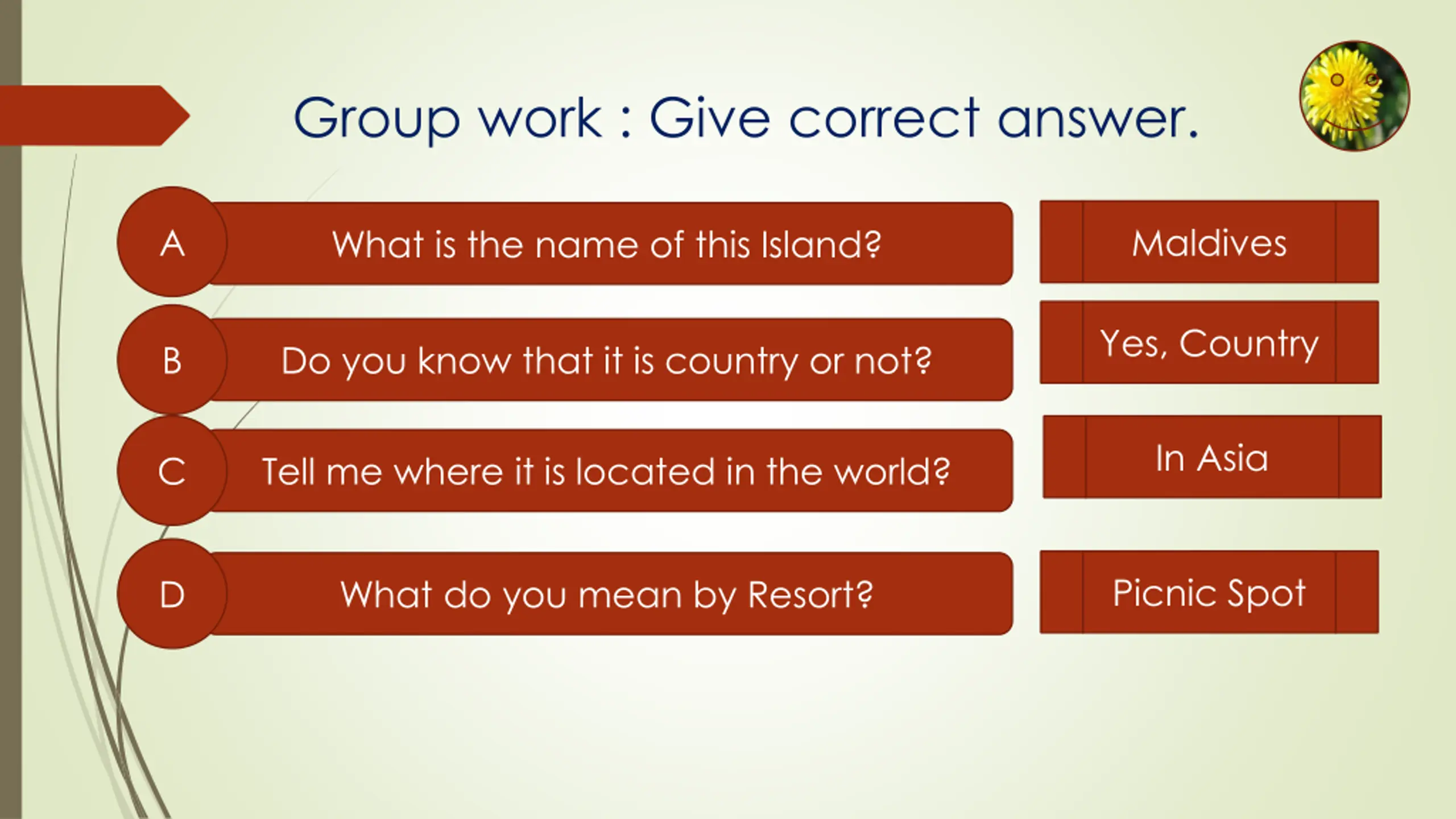 Group work : Give correct answer.

A What is the name of this Island?

Maldives

B Do you know that it is country or not?

Yes, Country

C Tell me where it is located in the world?

In Asia

D What do you mean by Resort?

Picnic Spot